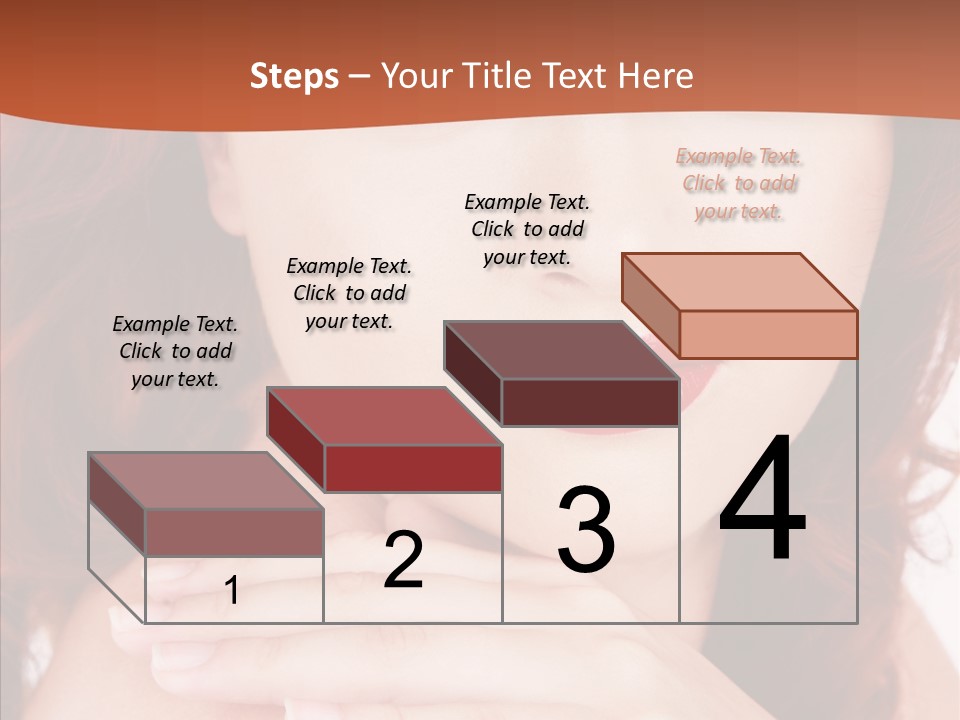 Steps – Your Title Text Here

Example Text. Click to add your text.

Example Text. Click to add your text.

Example Text. Click to add your text.

Example Text. Click to add your text.

1

2

3

4